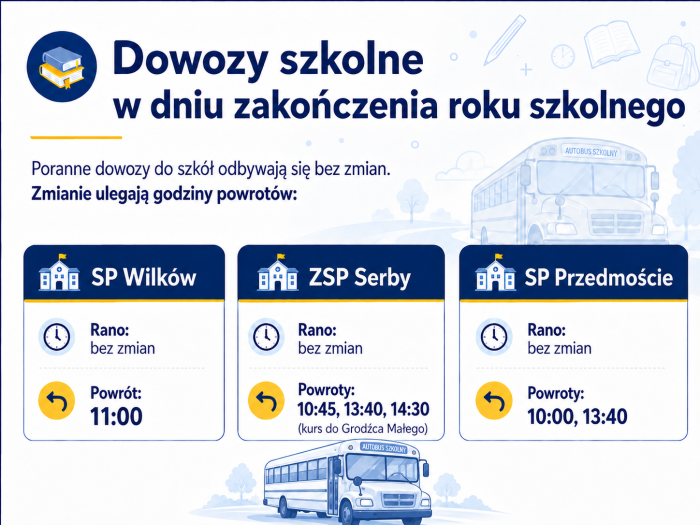 Dowozy szkolne
w dniu zakończenia roku szkolnego

Poranne dowozy do szkół odbywają się bez zmian.
**Zmianie ulegają godziny powrotów:**

AUTOBUS SZKOLNY

SP Wilków

Rano:
bez zmian

Powrót:
11:00

ZSP Serby

Rano:
bez zmian

Powroty:
10:45, 13:40, 14:30
(kurs do Grodźca Małego)

SP Przedmoście

Rano:
bez zmian

Powroty:
10:00, 13:40

AUTOBUS SZKOLNY